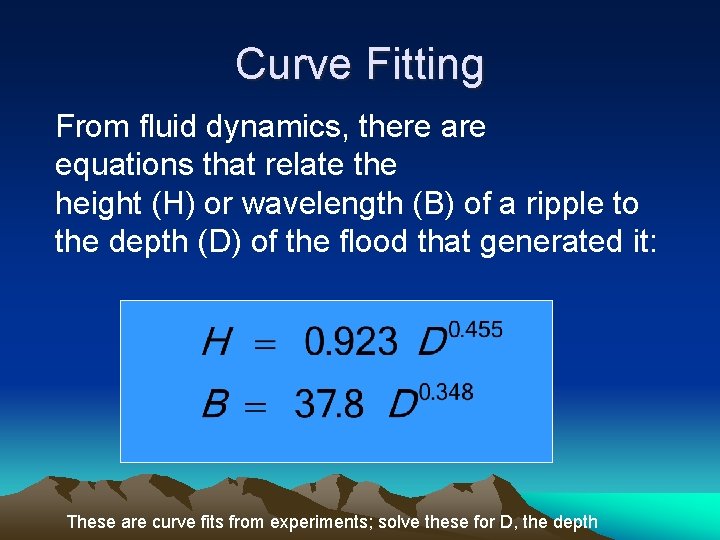 Curve Fitting

From fluid dynamics, there are equations that relate the height (H) or wavelength (B) of a ripple to the depth (D) of the flood that generated it:

$H = 0.923 D^{0.455}$

$B = 37.8 D^{0.348}$

These are curve fits from experiments; solve these for D, the depth